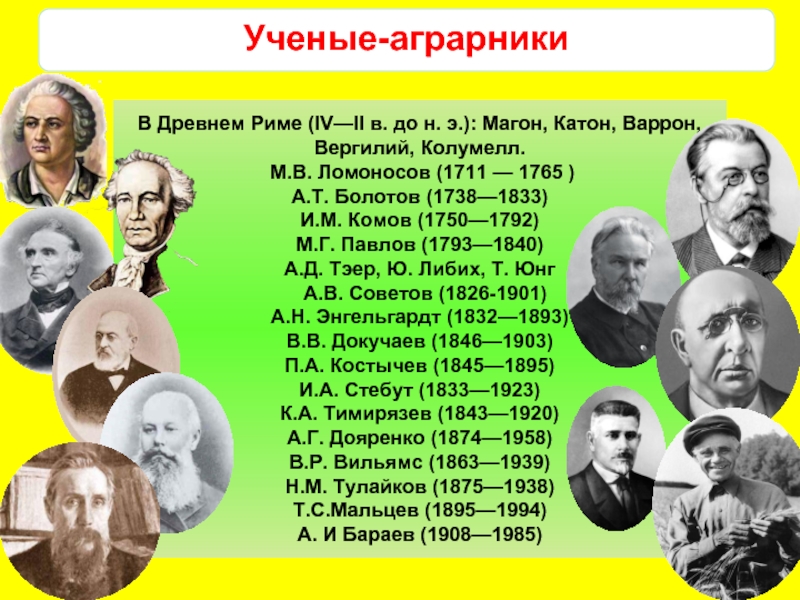 Ученые-аграрники

В Древнем Риме (IV—II в. до н. э.): Магон, Катон, Варрон, Вергилий, Колумелл.
М.В. Ломоносов (1711 — 1765 )
А.Т. Болотов (1738—1833)
И.М. Комов (1750—1792)
М.Г. Павлов (1793—1840)
А.Д. Тэер, Ю. Либих, Т. Юнг
А.В. Советов (1826-1901)
А.Н. Энгельгардт (1832—1893)
В.В. Докучаев (1846—1903)
П.А. Костычев (1845—1895)
И.А. Стебут (1833—1923)
К.А. Тимирязев (1843—1920)
А.Г. Дояренко (1874—1958)
В.Р. Вильямс (1863—1939)
Н.М. Тулайков (1875—1938)
Т.С.Мальцев (1895—1994)
А. И Бараев (1908—1985)